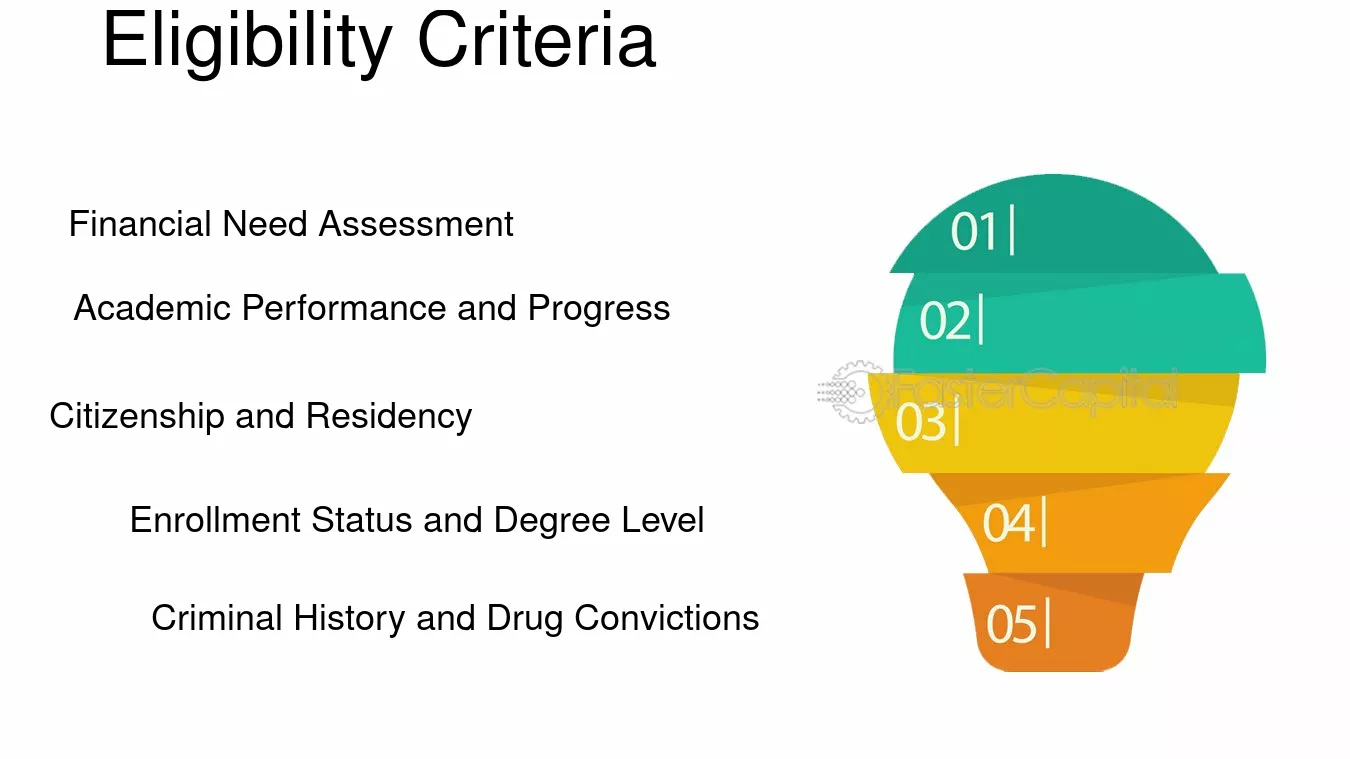 Eligibility Criteria

Financial Need Assessment

Academic Performance and Progress

Citizenship and Residency

Enrollment Status and Degree Level

Criminal History and Drug Convictions

01|

02|

03|

04|

05|

FasterCapital